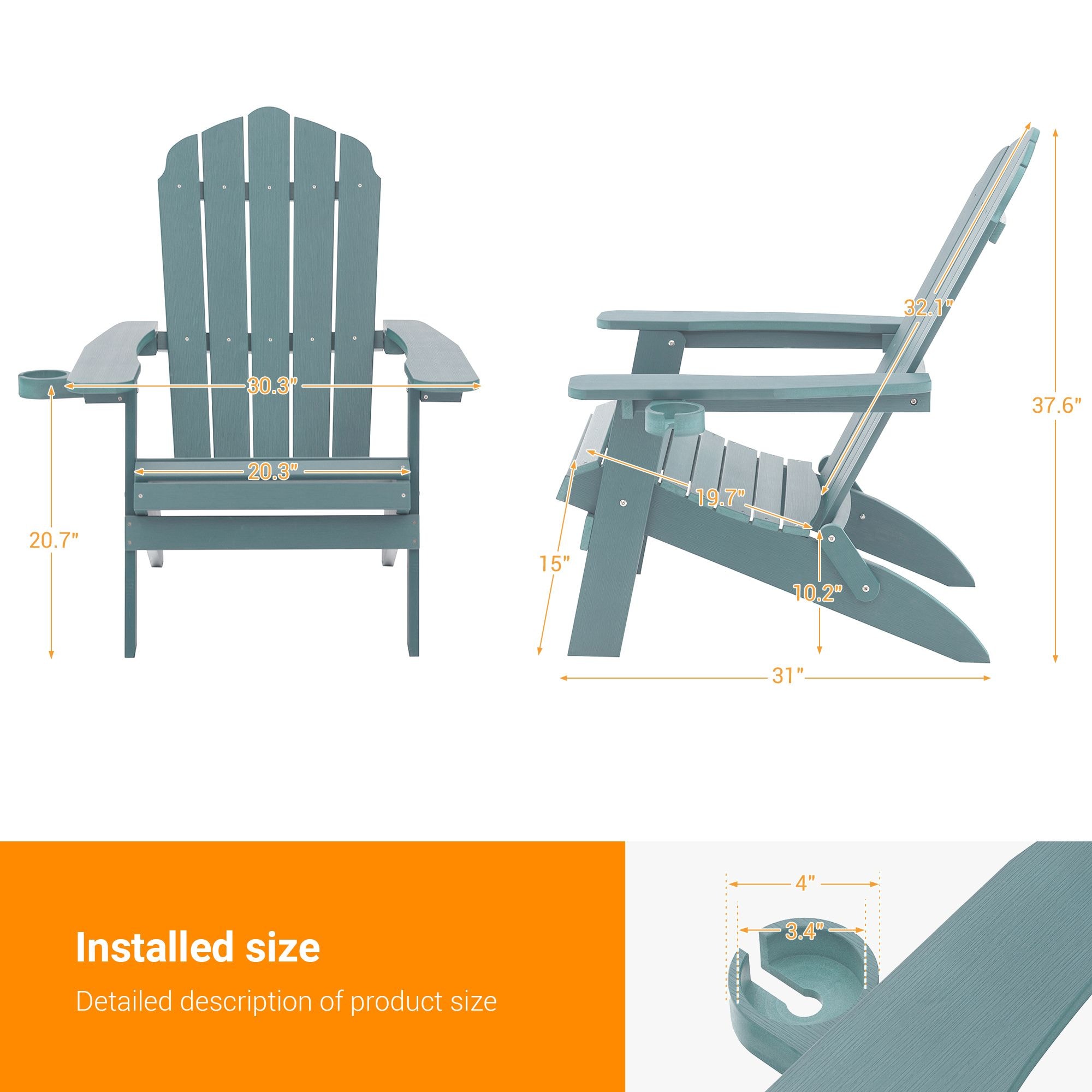 30.3"
20.3"
20.7"
32.1"
37.6"
19.7"
15"
10.2"
31"

Installed size

Detailed description of product size

4"
3.4"